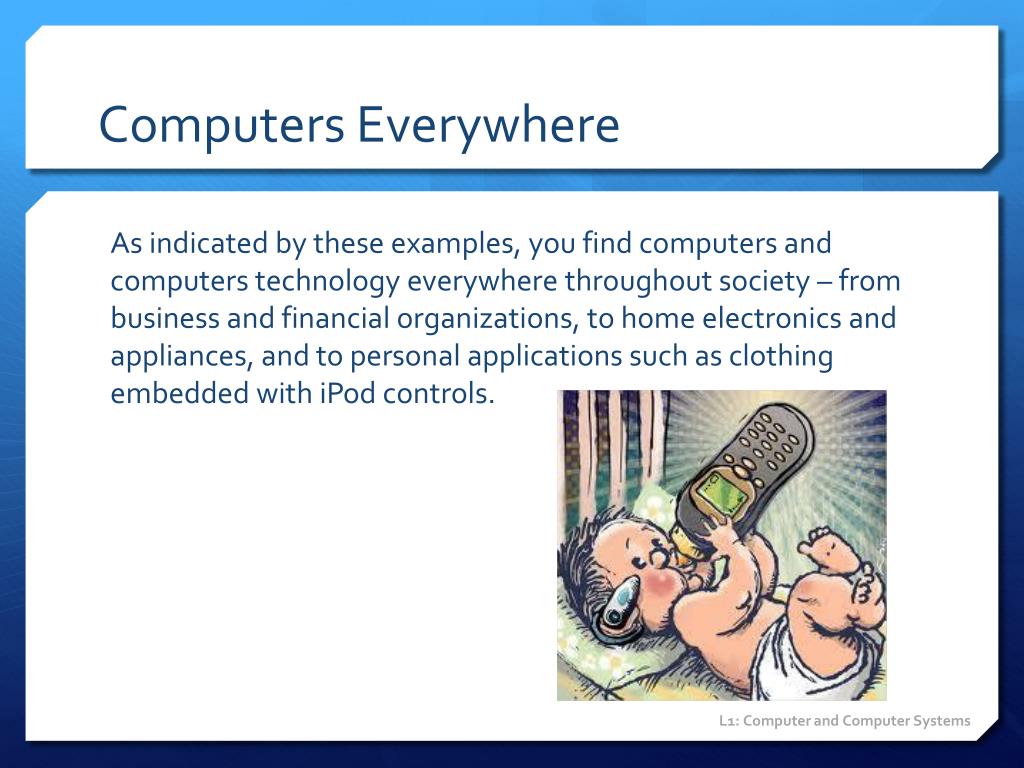 Computers Everywhere

As indicated by these examples, you find computers and computers technology everywhere throughout society – from business and financial organizations, to home electronics and appliances, and to personal applications such as clothing embedded with iPod controls.

L1: Computer and Computer Systems